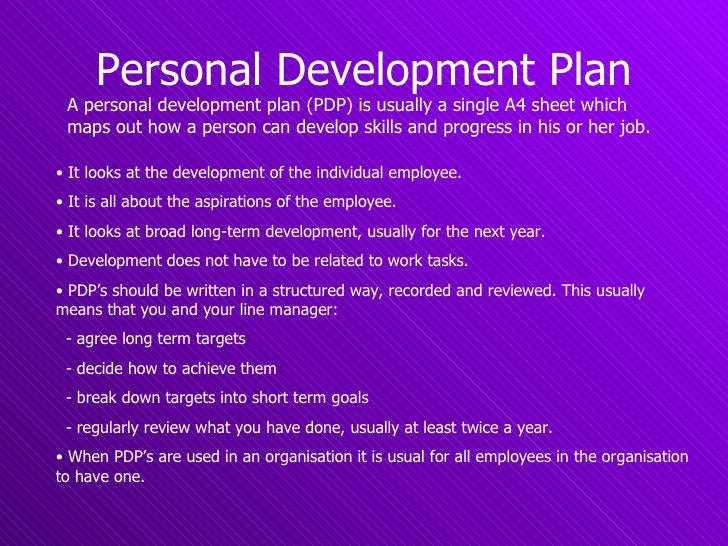 Personal Development Plan

A personal development plan (PDP) is usually a single A4 sheet which maps out how a person can develop skills and progress in his or her job.

• It looks at the development of the individual employee.

• It is all about the aspirations of the employee.

• It looks at broad long-term development, usually for the next year.

• Development does not have to be related to work tasks.

• PDP's should be written in a structured way, recorded and reviewed. This usually means that you and your line manager:

- agree long term targets

- decide how to achieve them

- break down targets into short term goals

- regularly review what you have done, usually at least twice a year.

• When PDP's are used in an organisation it is usual for all employees in the organisation to have one.